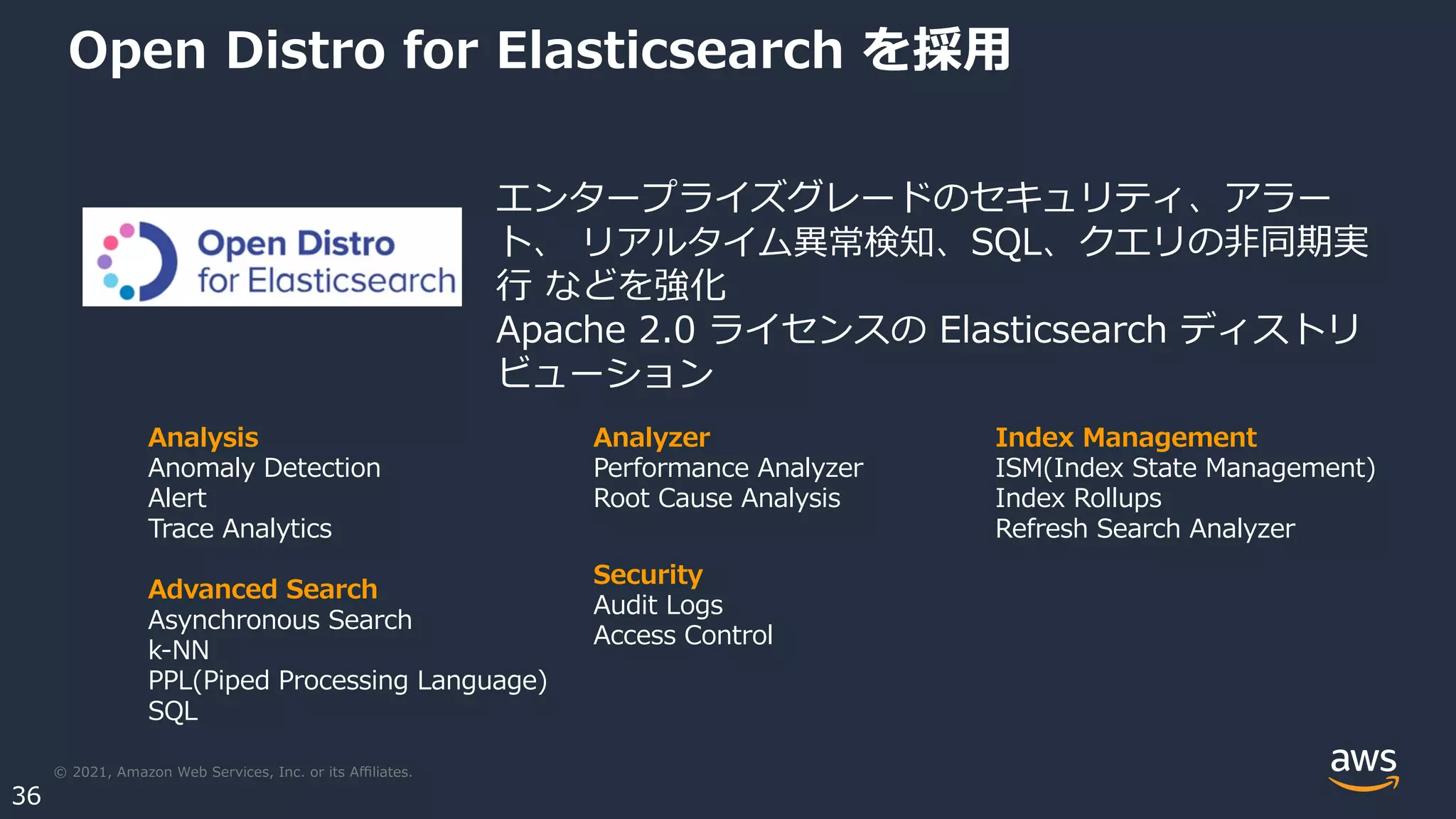 Open Distro for Elasticsearch を採用

Open Distro for Elasticsearch

エンタープライズグレードのセキュリティ、アラート、 リアルタイム異常検知、SQL、クエリの非同期実行 などを強化
Apache 2.0 ライセンスの Elasticsearch ディストリビューション

Analysis
Anomaly Detection
Alert
Trace Analytics

Advanced Search
Asynchronous Search
k-NN
PPL(Piped Processing Language)
SQL

Analyzer
Performance Analyzer
Root Cause Analysis

Security
Audit Logs
Access Control

Index Management
ISM(Index State Management)
Index Rollups
Refresh Search Analyzer

© 2021, Amazon Web Services, Inc. or its Affiliates.
36
aws